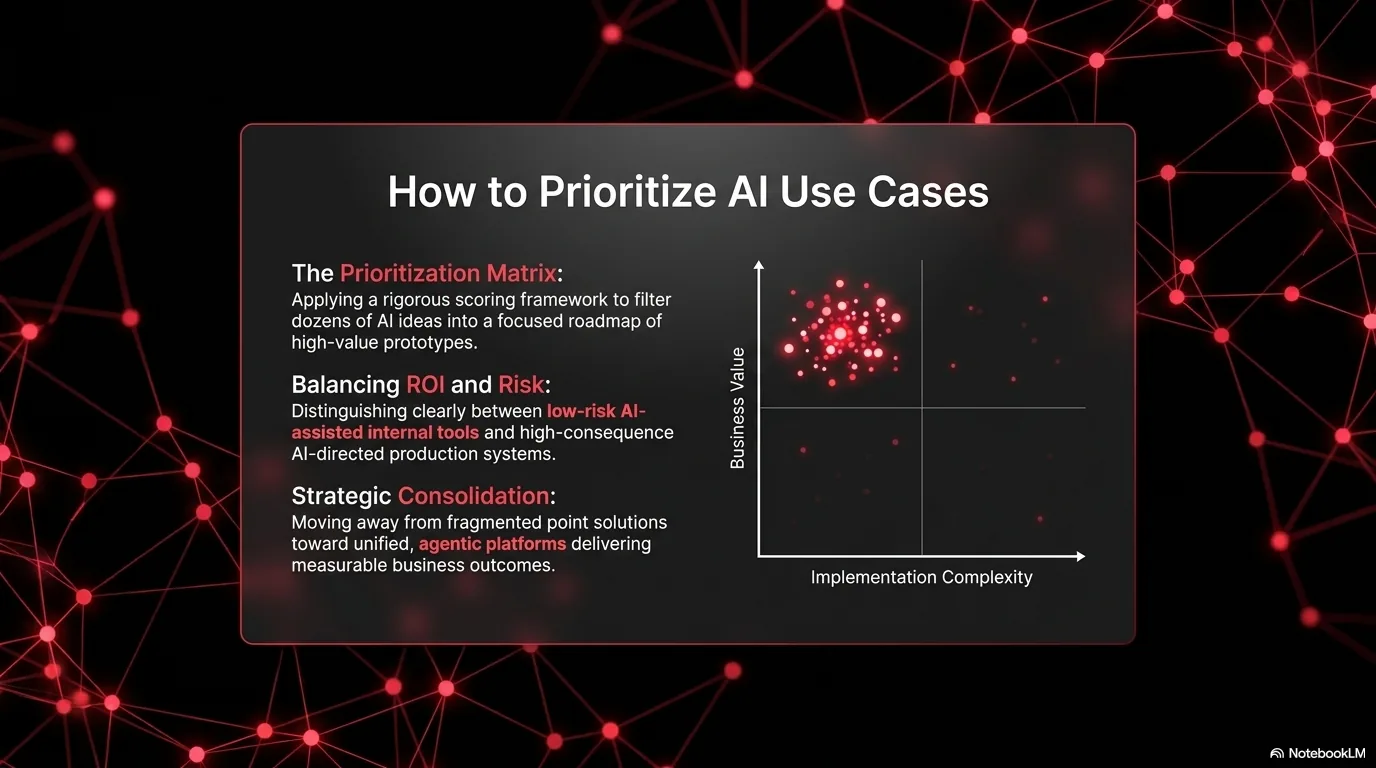 How to Prioritize AI Use Cases

The Prioritization Matrix:
Applying a rigorous scoring framework to filter dozens of AI ideas into a focused roadmap of high-value prototypes.

Balancing ROI and Risk:
Distinguishing clearly between low-risk AI-assisted internal tools and high-consequence AI-directed production systems.

Strategic Consolidation:
Moving away from fragmented point solutions toward unified, agentic platforms delivering measurable business outcomes.

Business Value

Implementation Complexity

NotebookLM